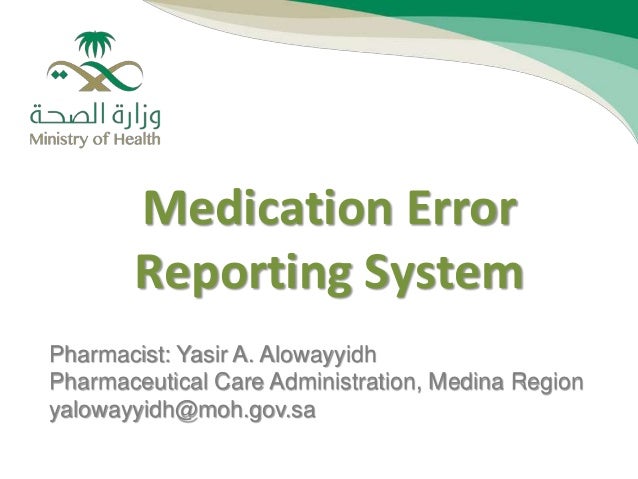 وزارة الصحة
Ministry of Health

Medication Error Reporting System

Pharmacist: Yasir A. Alowayyidh
Pharmaceutical Care Administration, Medina Region
yalowayyidh@moh.gov.sa